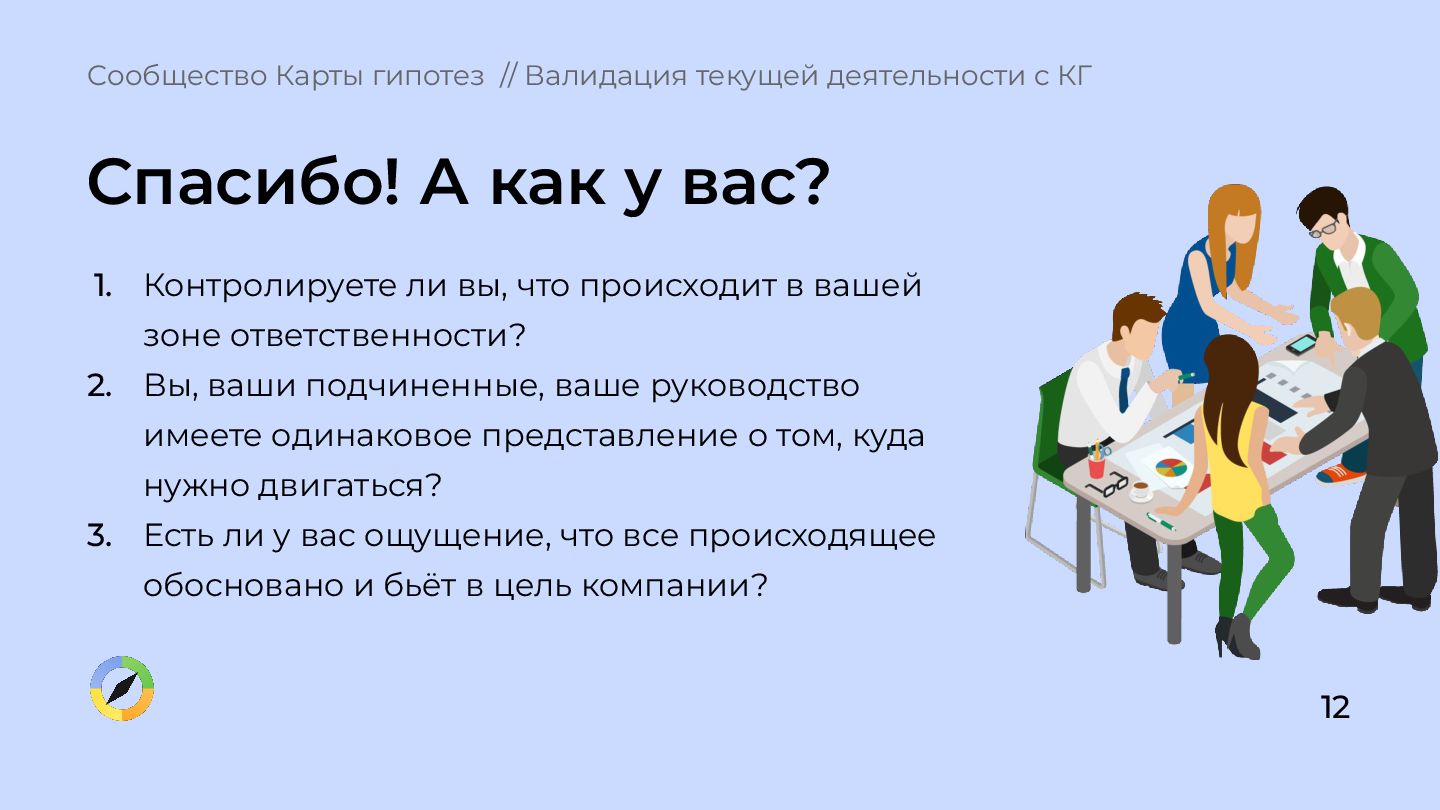 Сообщество Карты гипотез // Валидация текущей деятельности с КГ

Спасибо! А как у вас?

1. Контролируете ли вы, что происходит в вашей зоне ответственности?
2. Вы, ваши подчиненные, ваше руководство имеете одинаковое представление о том, куда нужно двигаться?
3. Есть ли у вас ощущение, что все происходящее обосновано и бьёт в цель компании?

12